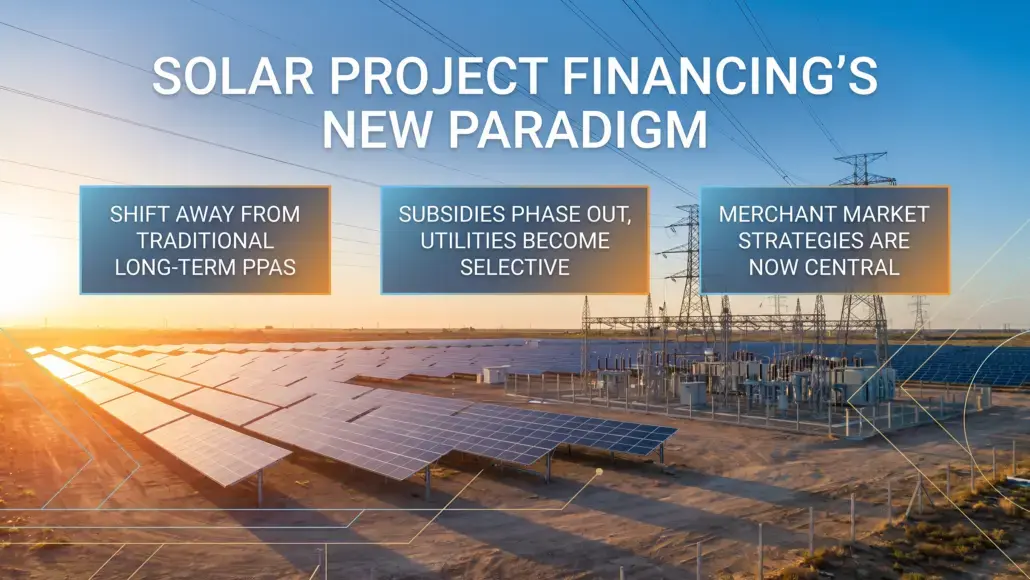 SOLAR PROJECT FINANCING'S NEW PARADIGM

SHIFT AWAY FROM TRADITIONAL LONG-TERM PPAS

SUBSIDIES PHASE OUT, UTILITIES BECOME SELECTIVE

MERCHANT MARKET STRATEGIES ARE NOW CENTRAL